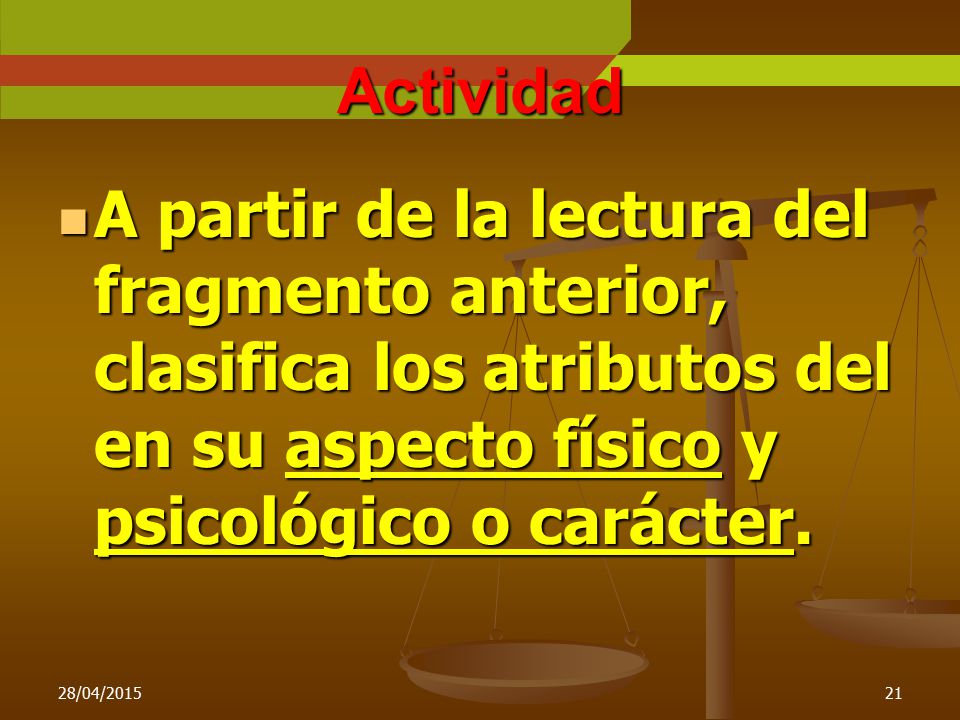 Actividad

A partir de la lectura del fragmento anterior, clasifica los atributos del en su aspecto físico y psicológico o carácter.

28/04/2015

21